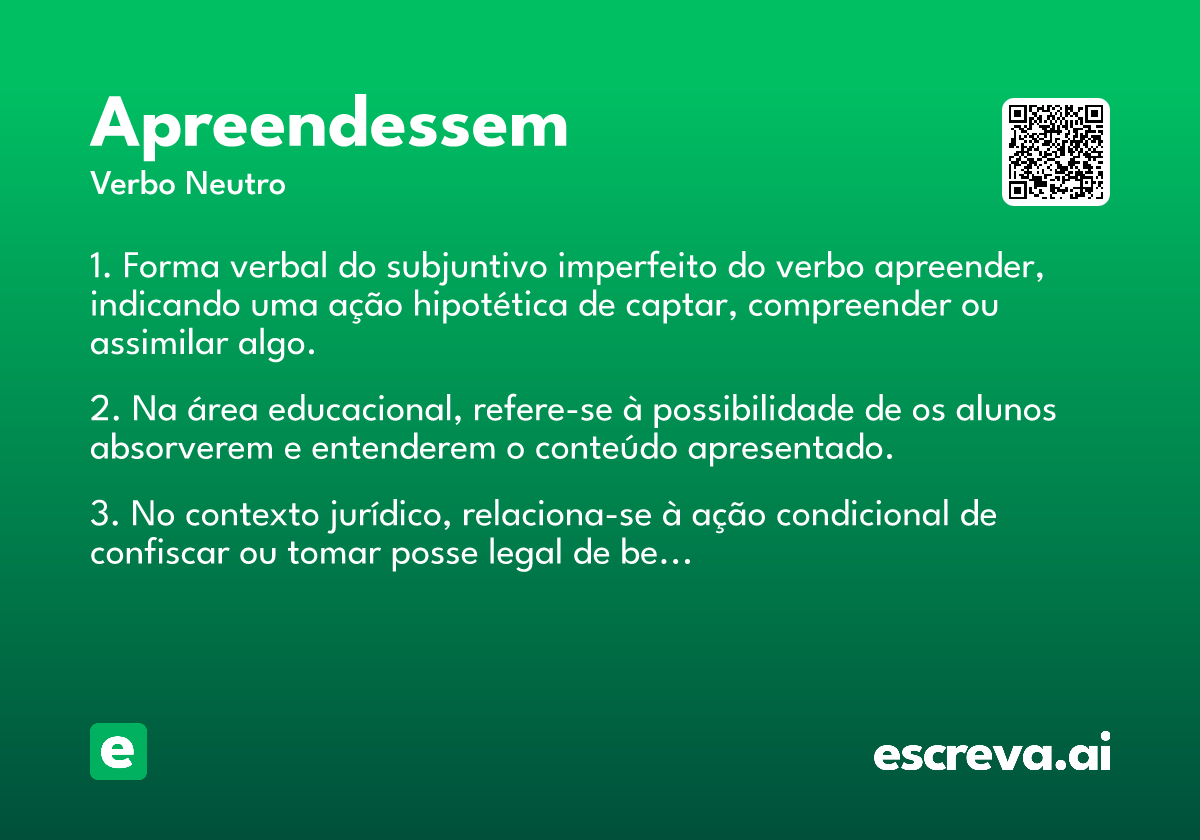 Apreendessem
Verbo Neutro

1. Forma verbal do subjuntivo imperfeito do verbo apreender, indicando uma ação hipotética de captar, compreender ou assimilar algo.

2. Na área educacional, refere-se à possibilidade de os alunos absorverem e entenderem o conteúdo apresentado.

3. No contexto jurídico, relaciona-se à ação condicional de confiscar ou tomar posse legal de be...

e

escreva.ai